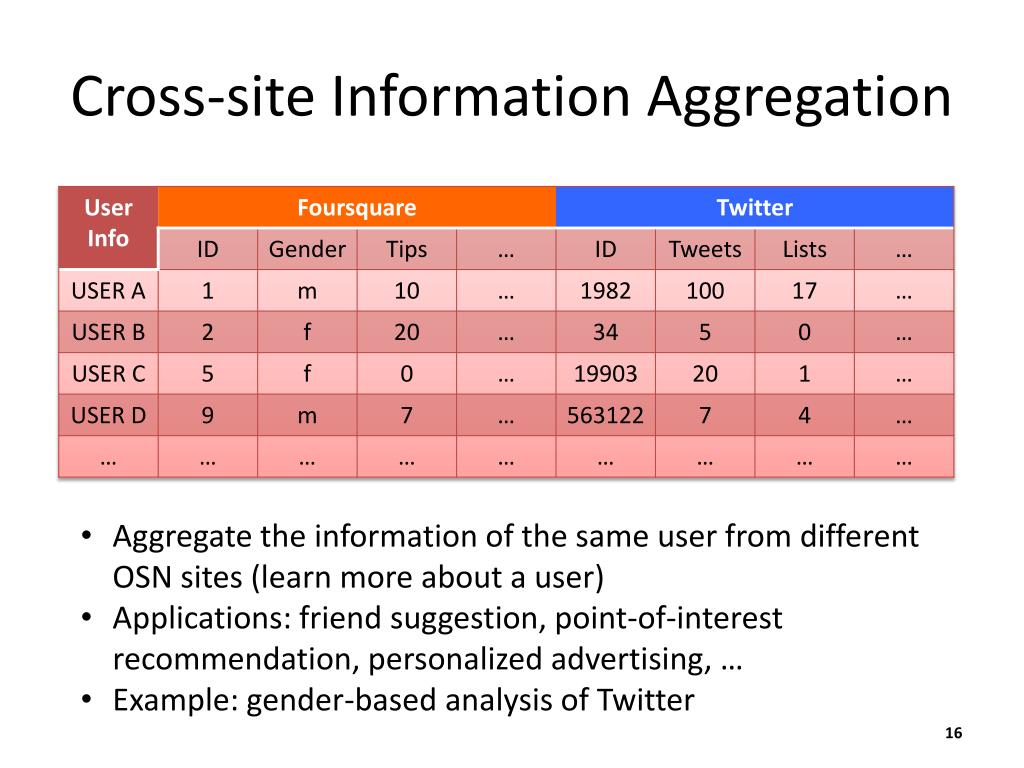 Cross-site Information Aggregation

| User Info | Foursquare | | | | Twitter | | | |
|---|---|---|---|---|---|---|---|---|
| | ID | Gender | Tips | … | ID | Tweets | Lists | … |
| USER A | 1 | m | 10 | … | 1982 | 100 | 17 | … |
| USER B | 2 | f | 20 | … | 34 | 5 | 0 | … |
| USER C | 5 | f | 0 | … | 19903 | 20 | 1 | … |
| USER D | 9 | m | 7 | … | 563122 | 7 | 4 | … |
| … | … | … | … | … | … | … | … | … |

• Aggregate the information of the same user from different OSN sites (learn more about a user)
• Applications: friend suggestion, point-of-interest recommendation, personalized advertising, …
• Example: gender-based analysis of Twitter

16